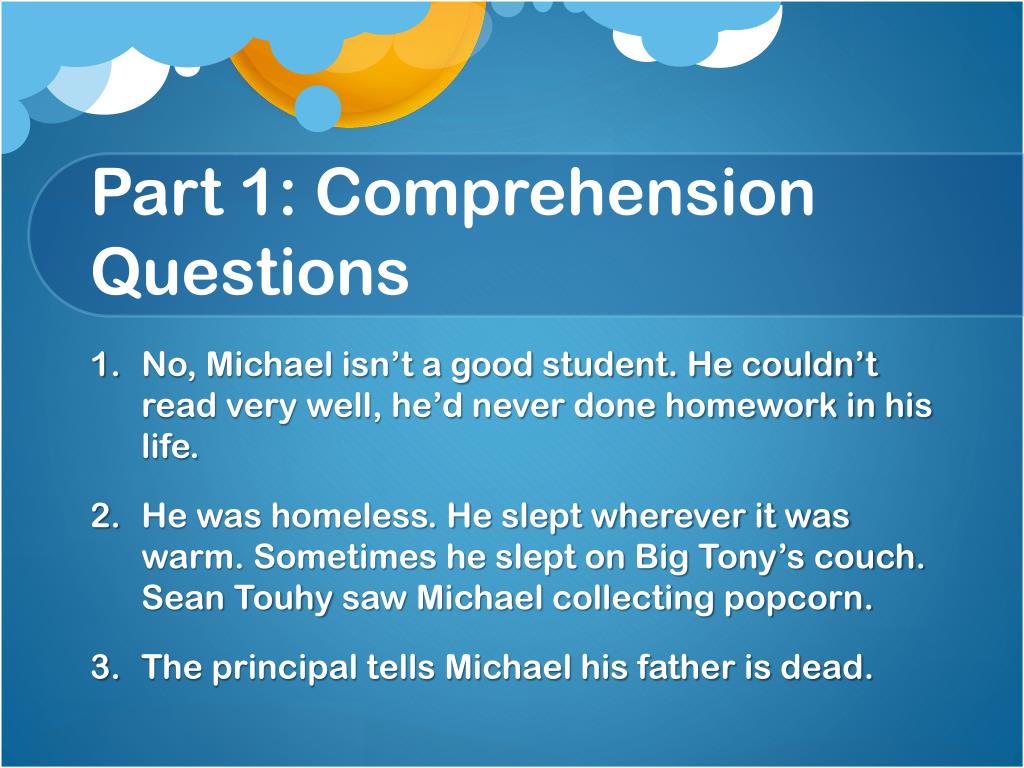 Part 1: Comprehension Questions

1. No, Michael isn’t a good student. He couldn’t read very well, he’d never done homework in his life.

2. He was homeless. He slept wherever it was warm. Sometimes he slept on Big Tony’s couch. Sean Touhy saw Michael collecting popcorn.

3. The principal tells Michael his father is dead.